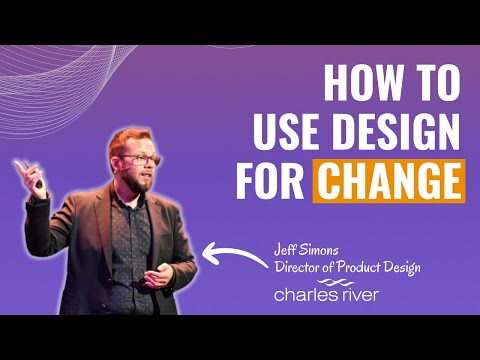 HOW TO USE DESIGN FOR CHANGE

Jeff Simons
Director of Product Design

charles river